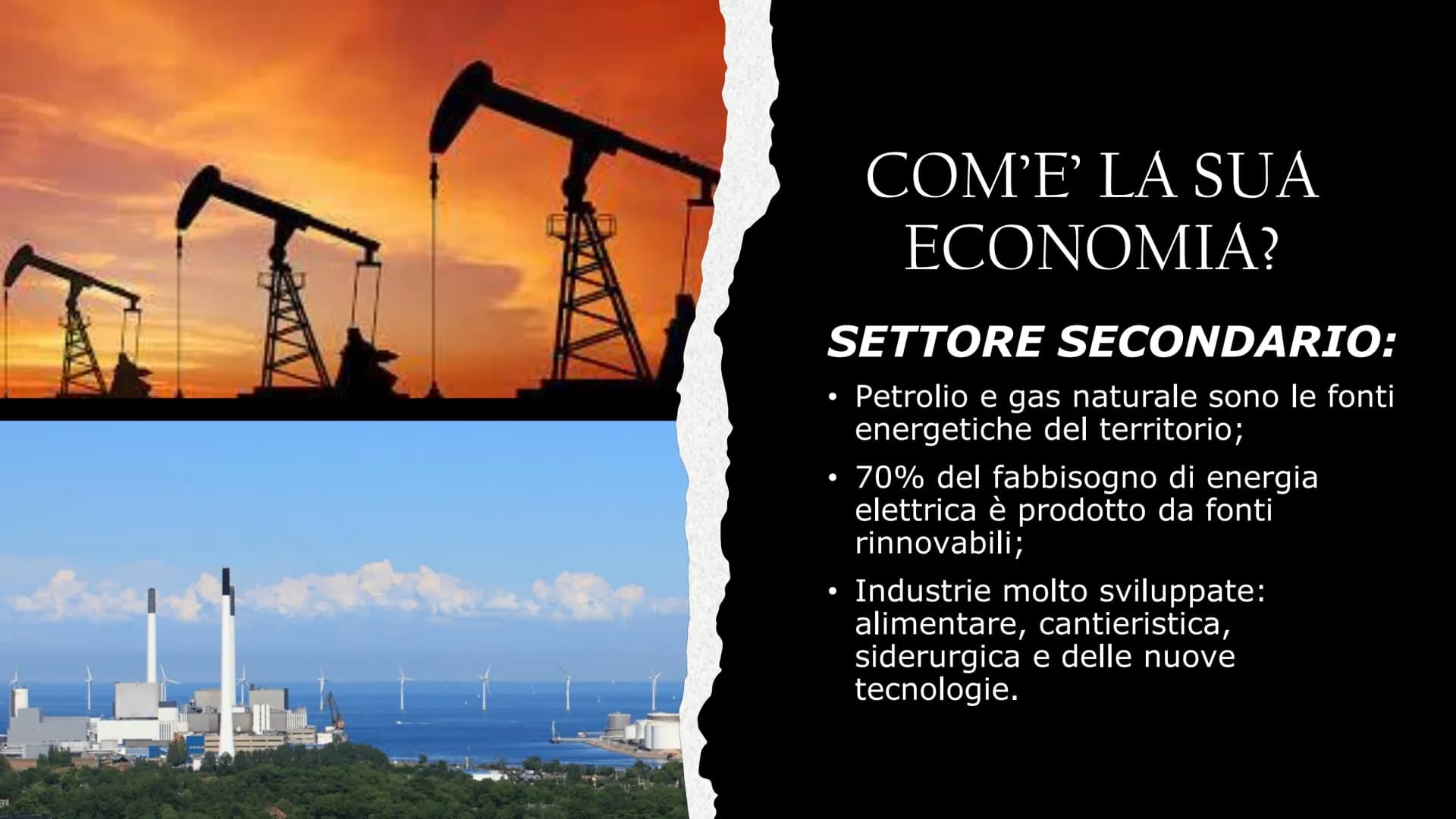 COM'E' LA SUA ECONOMIA?

SETTORE SECONDARIO:

• Petrolio e gas naturale sono le fonti energetiche del territorio;

• 70% del fabbisogno di energia elettrica è prodotto da fonti rinnovabili;

• Industrie molto sviluppate: alimentare, cantieristica, siderurgica e delle nuove tecnologie.